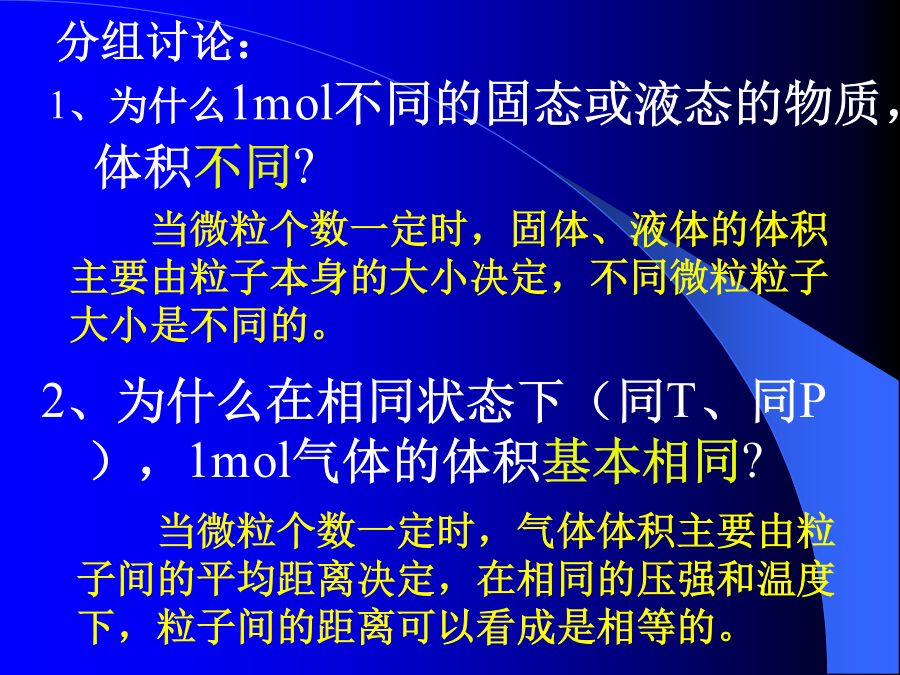 分组讨论：

1、为什么1mol不同的固态或液态的物质，体积不同?

当微粒个数一定时，固体、液体的体积主要由粒子本身的大小决定，不同微粒粒子大小是不同的。

2、为什么在相同状态下（同T、同P），1mol气体的体积基本相同?

当微粒个数一定时，气体体积主要由粒子间的平均距离决定，在相同的压强和温度下，粒子间的距离可以看成是相等的。